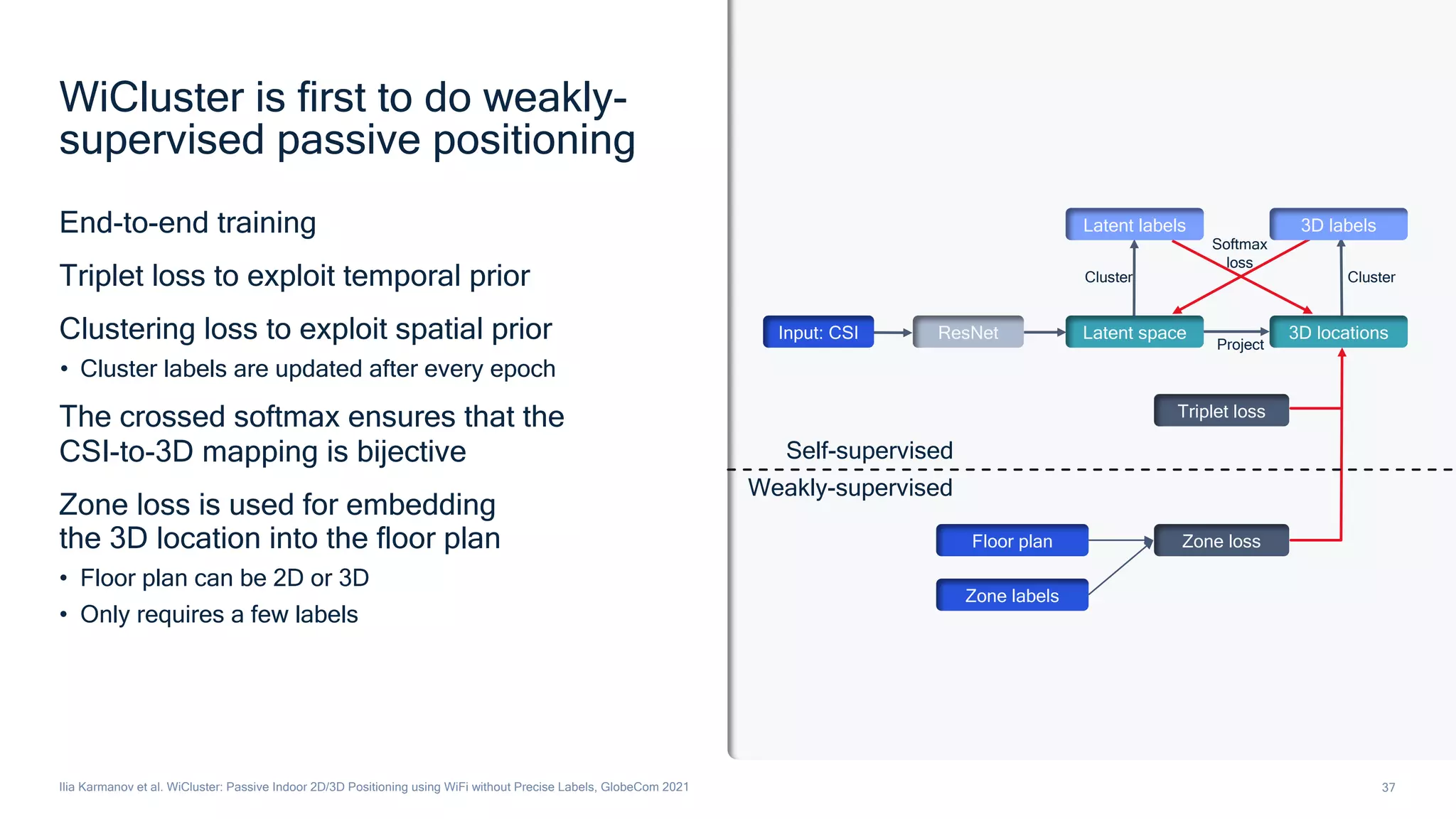 WiCluster is first to do weakly-supervised passive positioning

End-to-end training

Triplet loss to exploit temporal prior

Clustering loss to exploit spatial prior
• Cluster labels are updated after every epoch

The crossed softmax ensures that the CSI-to-3D mapping is bijective

Zone loss is used for embedding the 3D location into the floor plan
• Floor plan can be 2D or 3D
• Only requires a few labels

Latent labels
3D labels
Softmax loss
Cluster
Cluster
Input: CSI
ResNet
Latent space
Project
3D locations
Triplet loss
Self-supervised
Weakly-supervised
Floor plan
Zone loss
Zone labels

Ilia Karmanov et al. WiCluster: Passive Indoor 2D/3D Positioning using WiFi without Precise Labels, GlobeCom 2021

37